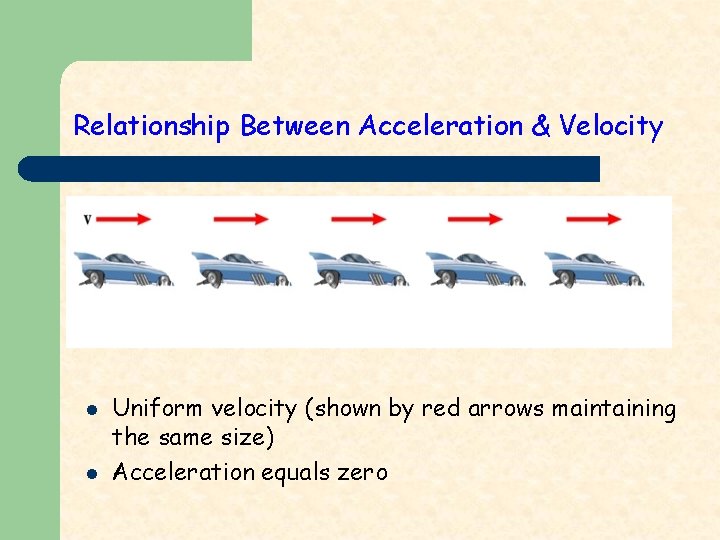 Relationship Between Acceleration & Velocity

v

- Uniform velocity (shown by red arrows maintaining the same size)
- Acceleration equals zero